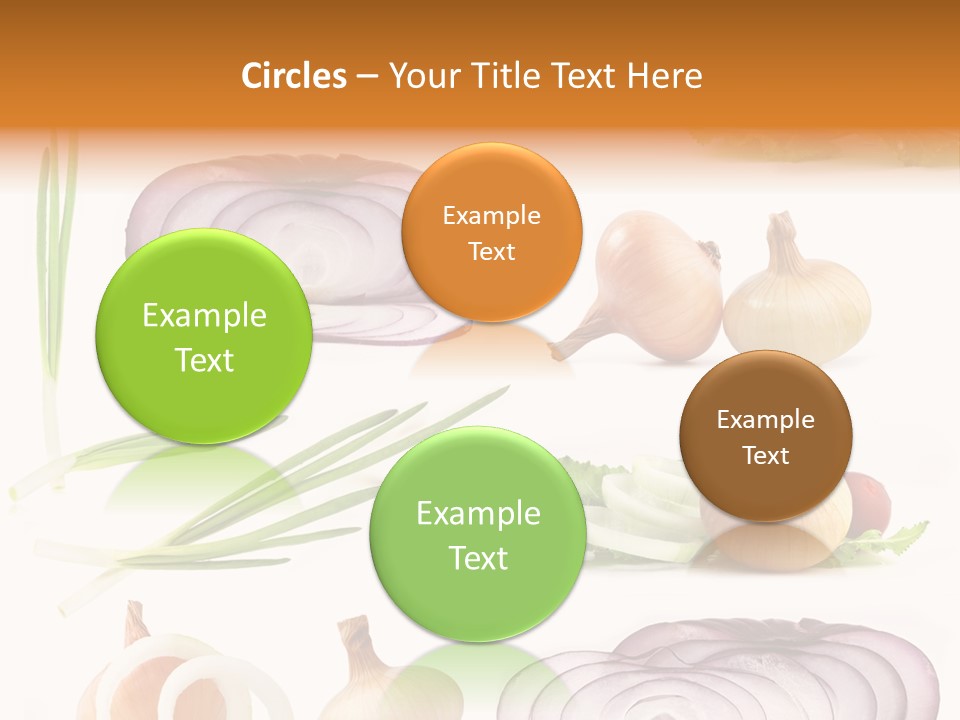 Circles – Your Title Text Here

Example Text

Example Text

Example Text

Example Text